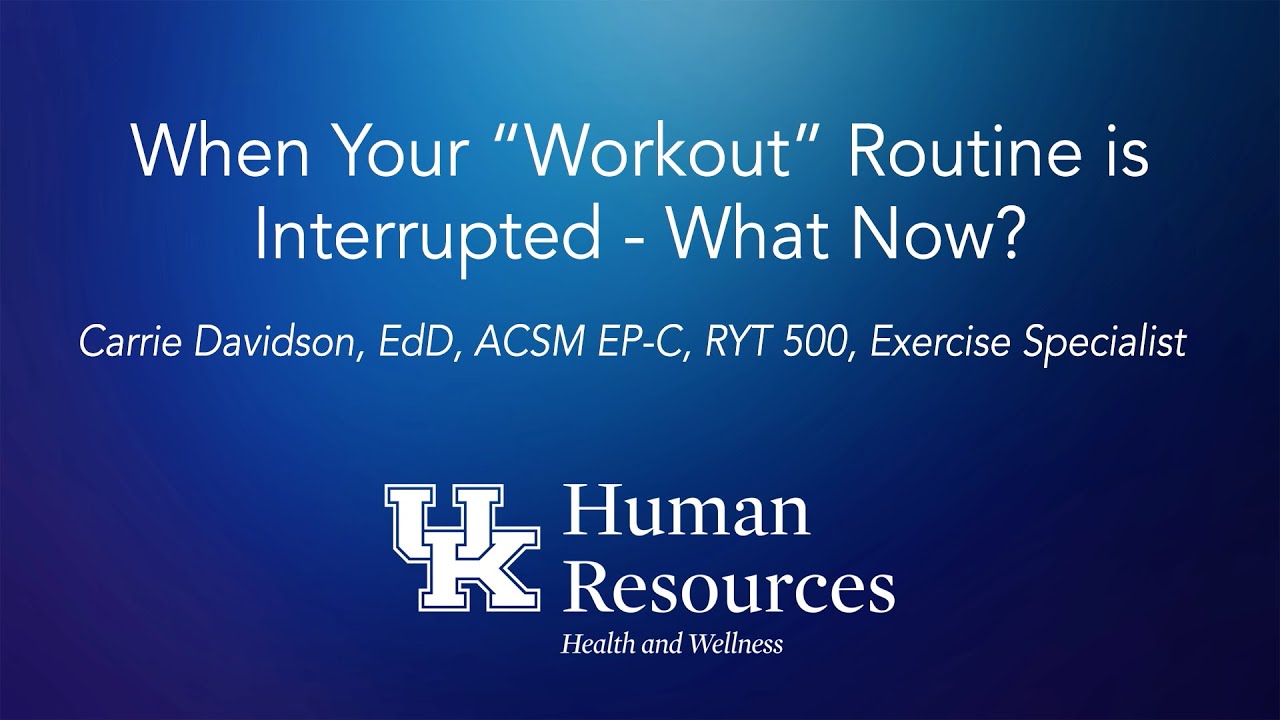 When Your “Workout” Routine is Interrupted - What Now?

Carrie Davidson, EdD, ACSM EP-C, RYT 500, Exercise Specialist

UK Human Resources

Health and Wellness